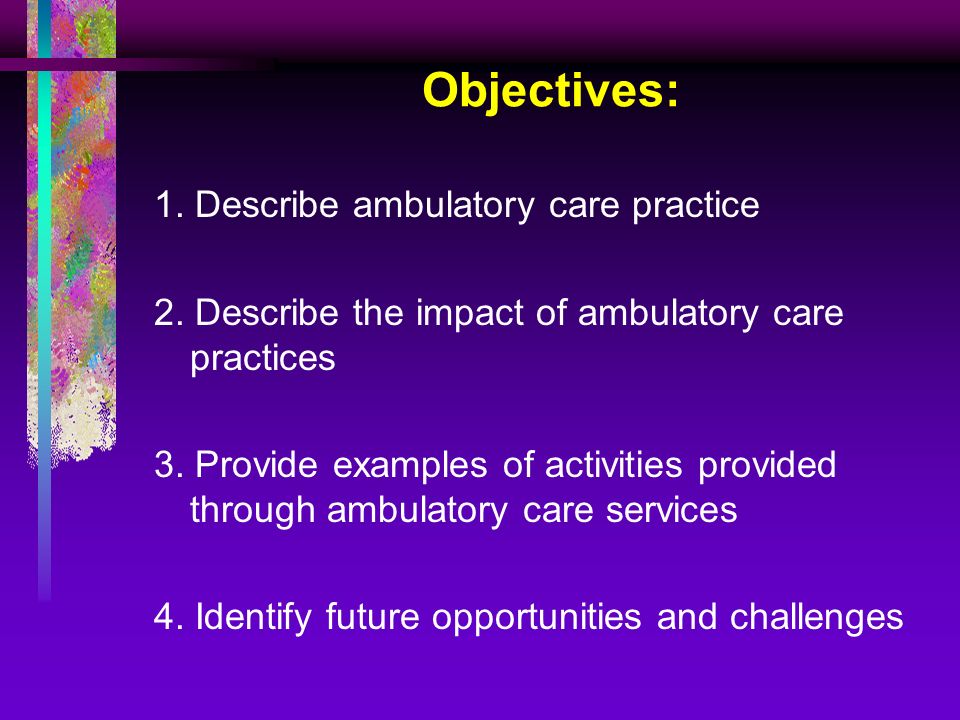 Objectives:

1. Describe ambulatory care practice

2. Describe the impact of ambulatory care practices

3. Provide examples of activities provided through ambulatory care services

4. Identify future opportunities and challenges